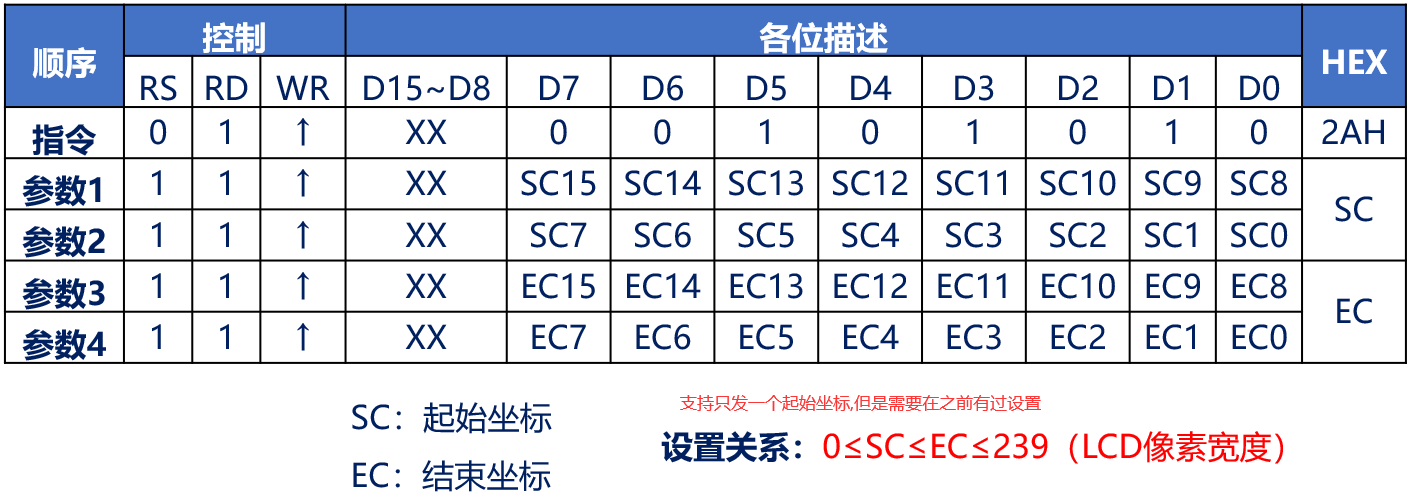 | 顺序 | 控制 | | | 各位描述 | | | | | | | | | HEX |
|---|---|---|---|---|---|---|---|---|---|---|---|---|---|
| | RS | RD | WR | D15~D8 | D7 | D6 | D5 | D4 | D3 | D2 | D1 | D0 | |
| 指令 | 0 | 1 | ↑ | XX | 0 | 0 | 1 | 0 | 1 | 0 | 1 | 0 | 2AH |
| 参数1 | 1 | 1 | ↑ | XX | SC15 | SC14 | SC13 | SC12 | SC11 | SC10 | SC9 | SC8 | SC |
| 参数2 | 1 | 1 | ↑ | XX | SC7 | SC6 | SC5 | SC4 | SC3 | SC2 | SC1 | SC0 | |
| 参数3 | 1 | 1 | ↑ | XX | EC15 | EC14 | EC13 | EC12 | EC11 | EC10 | EC9 | EC8 | EC |
| 参数4 | 1 | 1 | ↑ | XX | EC7 | EC6 | EC5 | EC4 | EC3 | EC2 | EC1 | EC0 | |

SC：起始坐标

EC：结束坐标

支持只发一个起始坐标,但是需要在之前有过设置

设置关系：0≤SC≤EC≤239（LCD像素宽度）